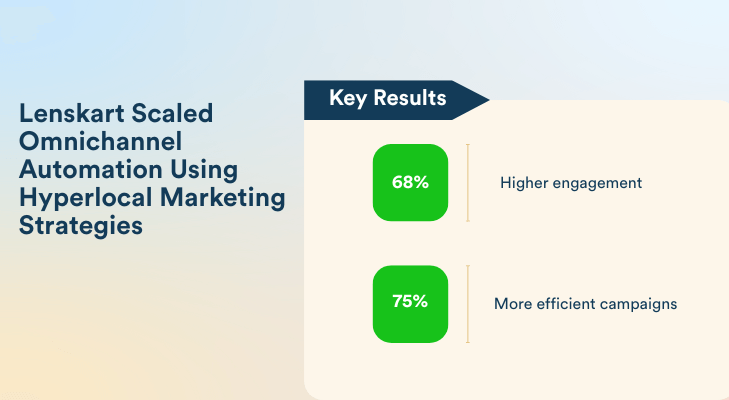 Lenskart Scaled Omnichannel Automation Using Hyperlocal Marketing Strategies

Key Results

68%

Higher engagement

75%

More efficient campaigns